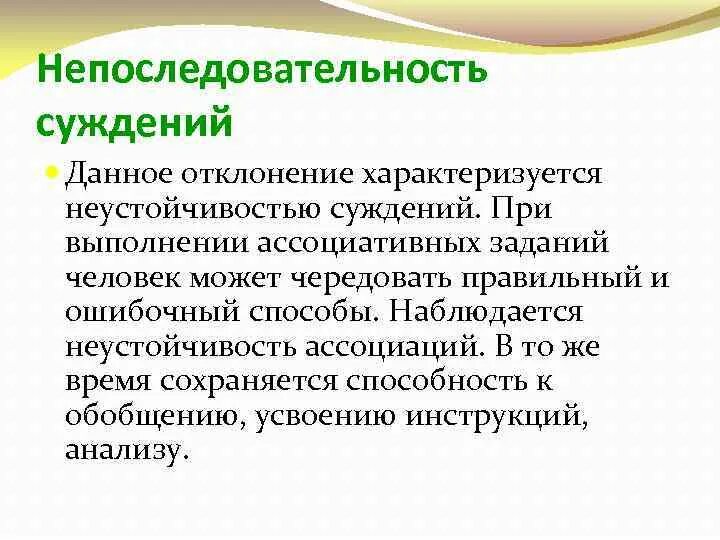 Непоследовательность суждений

Данное отклонение характеризуется неустойчивостью суждений. При выполнении ассоциативных заданий человек может чередовать правильный и ошибочный способы. Наблюдается неустойчивость ассоциаций. В то же время сохраняется способность к обобщению, усвоению инструкций, анализу.